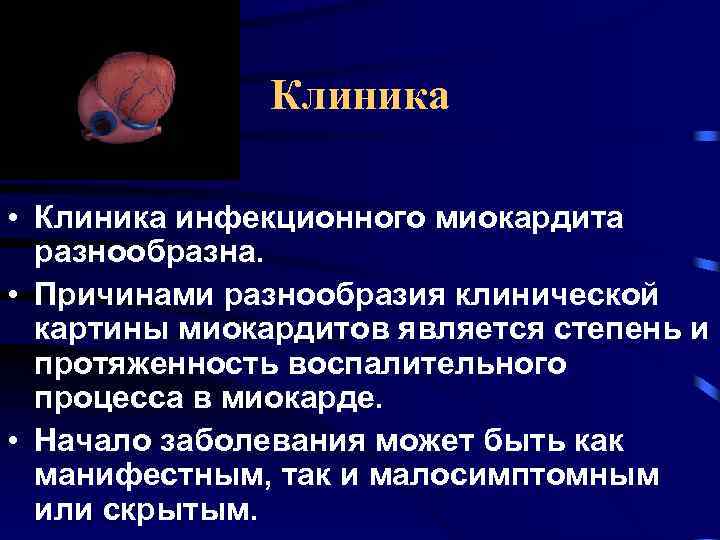 Клиника

• Клиника инфекционного миокардита разнообразна.

• Причинами разнообразия клинической картины миокардитов является степень и протяженность воспалительного процесса в миокарде.

• Начало заболевания может быть как манифестным, так и малосимптомным или скрытым.